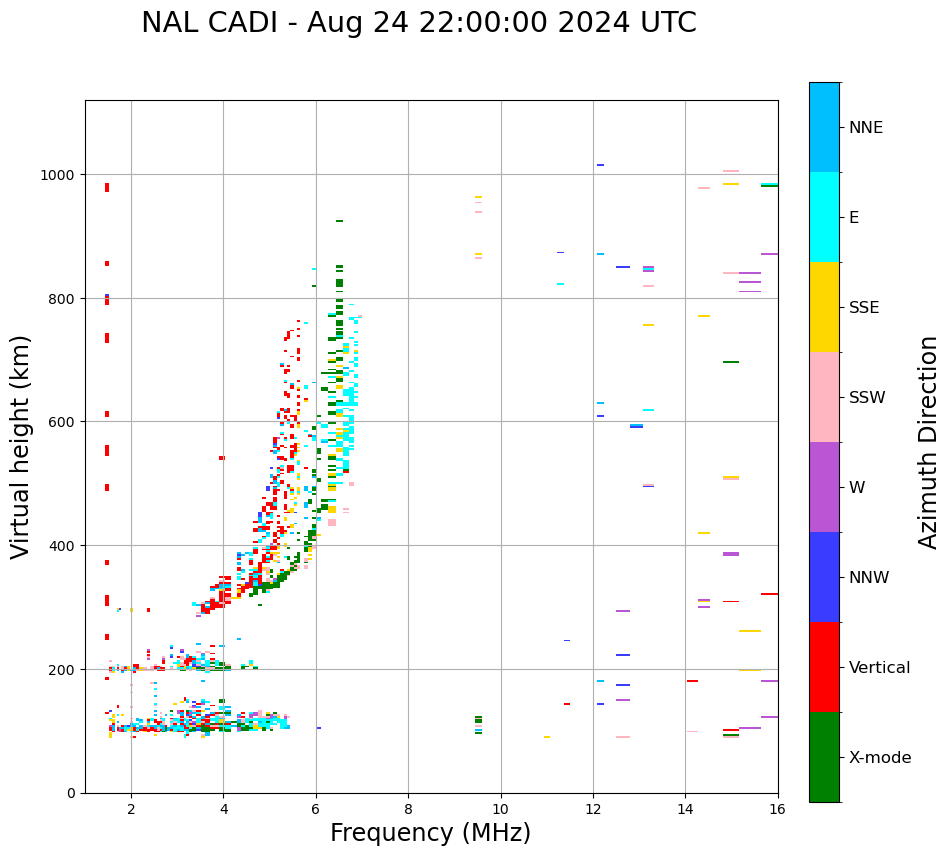 NAL CADI - Aug 24 22:00:00 2024 UTC

Virtual height (km)

1000
800
600
400
200
0

2
4
6
8
10
12
14
16

Frequency (MHz)

NNE
E
SSE
SSW
W
NNW
Vertical
X-mode

Azimuth Direction